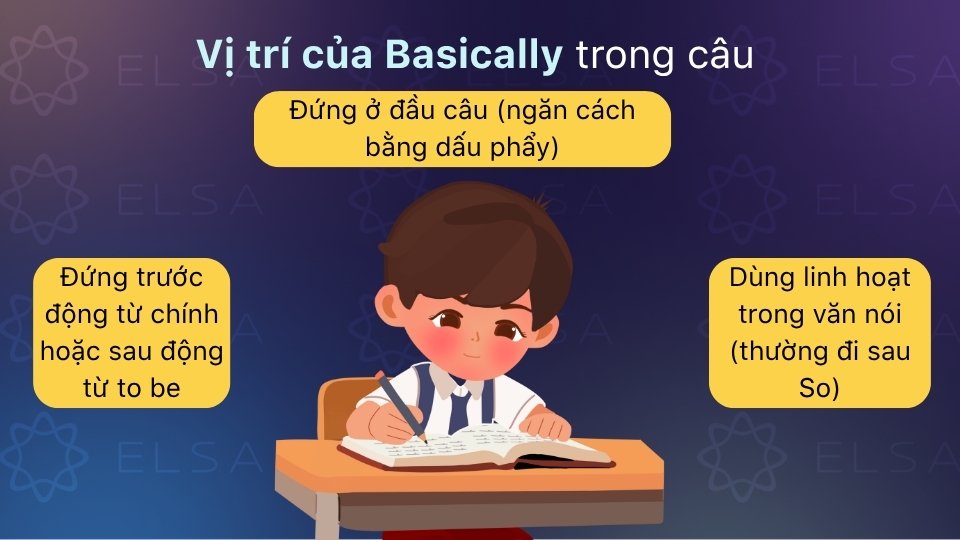 Vị trí của Basically trong câu

Đứng ở đầu câu (ngăn cách bằng dấu phẩy)

Đứng trước động từ chính hoặc sau động từ to be

Dùng linh hoạt trong văn nói (thường đi sau So)

ELSA